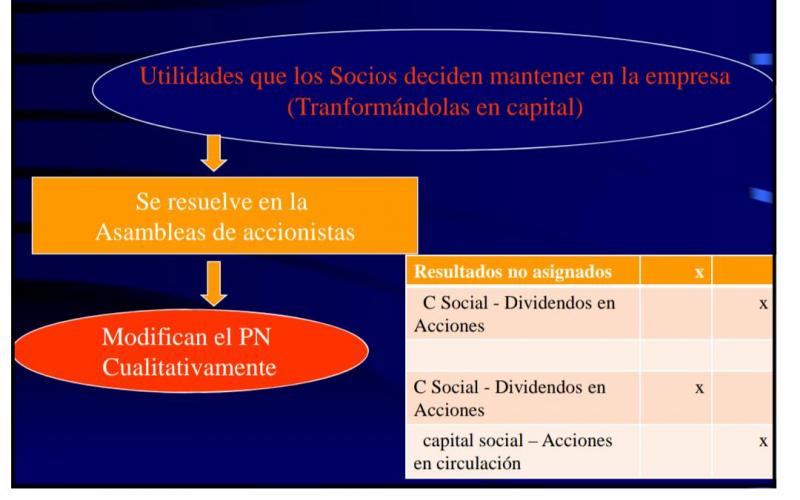 Utilidades que los Socios deciden mantener en la empresa
(Tranformándolas en capital)

Se resuelve en la
Asambleas de accionistas

Modifican el PN
Cualitativamente

| Resultados no asignados | x | |
|---|---|---|
| C Social - Dividendos en Acciones | | x |
| | | |
| C Social - Dividendos en Acciones | x | |
| capital social – Acciones en circulación | | x |